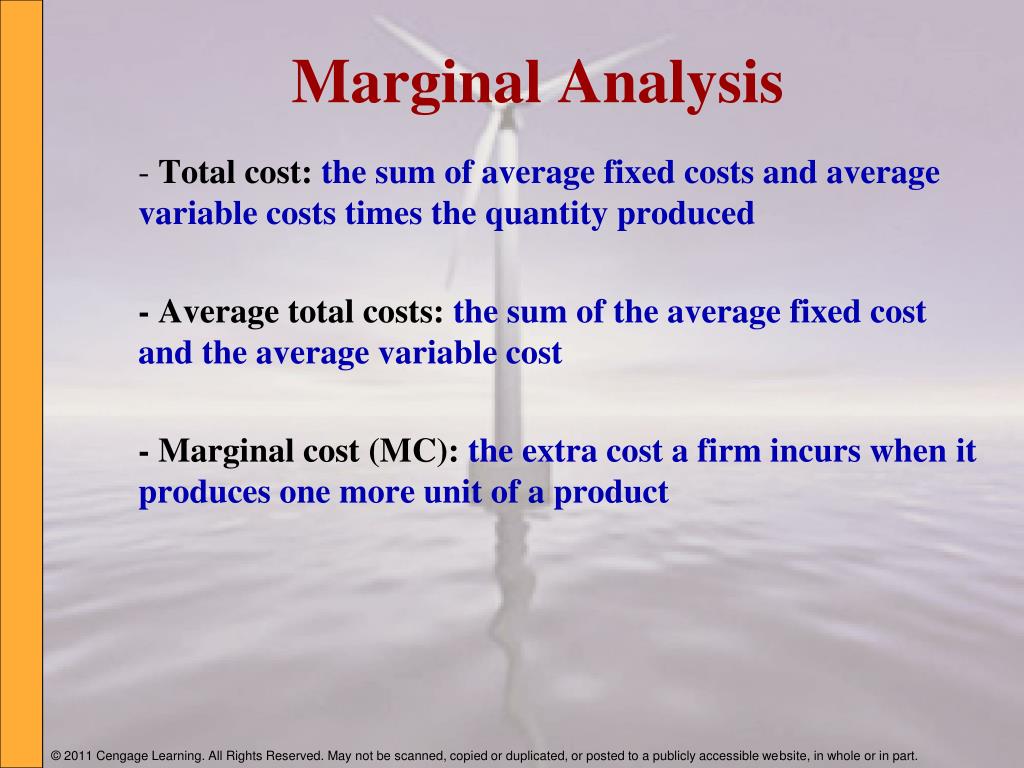 Marginal Analysis

- Total cost: the sum of average fixed costs and average variable costs times the quantity produced

- Average total costs: the sum of the average fixed cost and the average variable cost

- Marginal cost (MC): the extra cost a firm incurs when it produces one more unit of a product

© 2011 Cengage Learning. All Rights Reserved. May not be scanned, copied or duplicated, or posted to a publicly accessible website, in whole or in part.